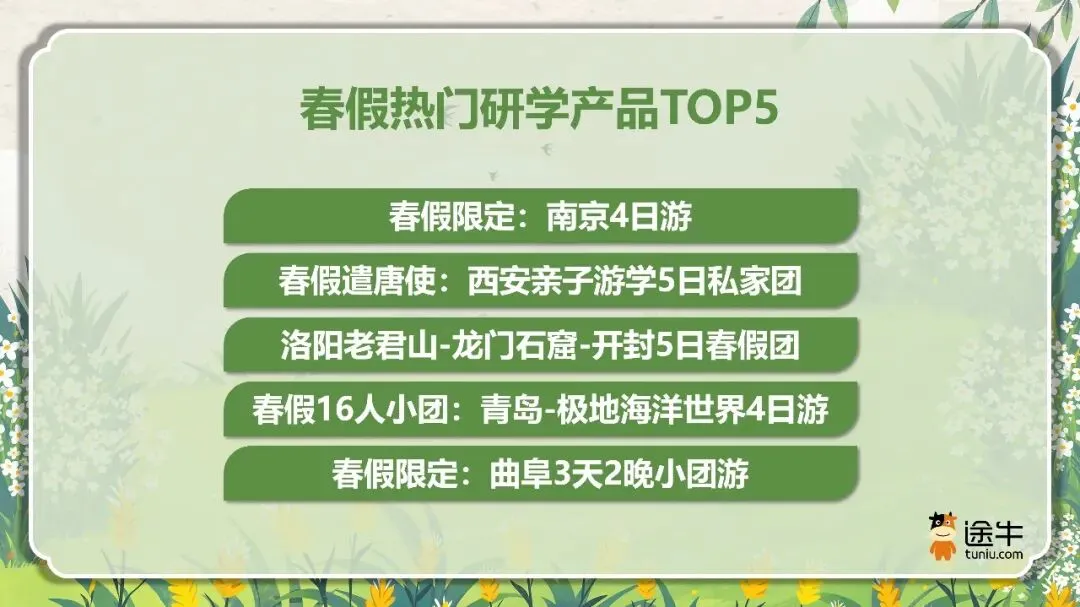 春假热门研学产品TOP5

春假限定：南京4日游

春假遣唐使：西安亲子游学5日私家团

洛阳老君山-龙门石窟-开封5日春假团

春假16人小团：青岛-极地海洋世界4日游

春假限定：曲阜3天2晚小团游

途牛
tuniu.com